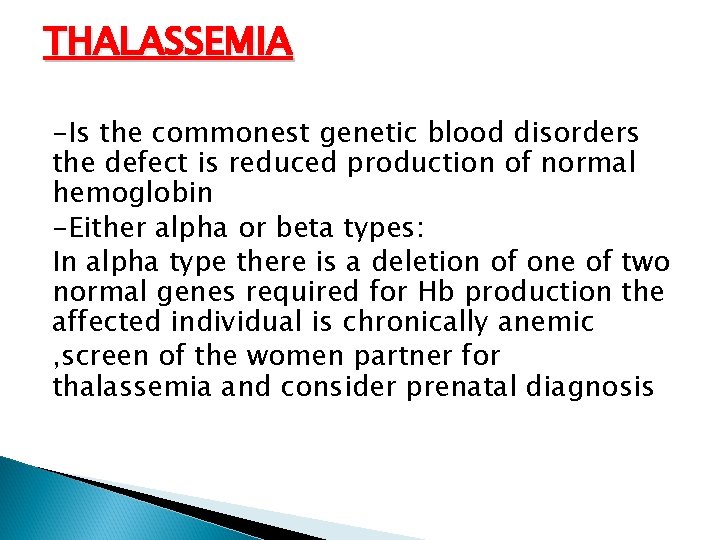 THALASSEMIA

-Is the commonest genetic blood disorders the defect is reduced production of normal hemoglobin

-Either alpha or beta types:

In alpha type there is a deletion of one of two normal genes required for Hb production the affected individual is chronically anemic

,screen of the women partner for thalassemia and consider prenatal diagnosis